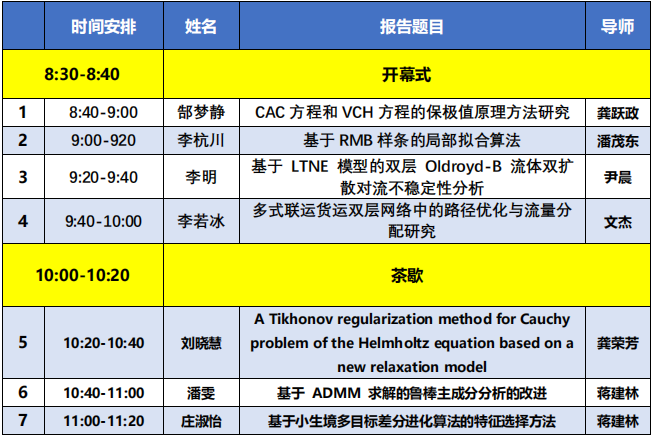 | | 时间安排 | 姓名 | 报告题目 | 导师 |
|---|---|---|---|---|
| 8:30-8:40 | | 开幕式 | | |
| 1 | 8:40-9:00 | 郜梦静 | CAC 方程和 VCH 方程的保极值原理方法研究 | 龚跃政 |
| 2 | 9:00-920 | 李杭川 | 基于 RMB 样条的局部拟合算法 | 潘茂东 |
| 3 | 9:20-9:40 | 李明 | 基于 LTNE 模型的双层 Oldroyd-B 流体双扩散对流不稳定性分析 | 尹晨 |
| 4 | 9:40-10:00 | 李若冰 | 多式联运货运双层网络中的路径优化与流量分配研究 | 文杰 |
| 10:00-10:20 | | 茶歇 | | |
| 5 | 10:20-10:40 | 刘晓慧 | A Tikhonov regularization method for Cauchy problem of the Helmholtz equation based on a new relaxation model | 龚荣芳 |
| 6 | 10:40-11:00 | 潘雯 | 基于 ADMM 求解的鲁棒主成分分析的改进 | 蒋建林 |
| 7 | 11:00-11:20 | 庄淑怡 | 基于小生境多目标差分进化算法的特征选择方法 | 蒋建林 |